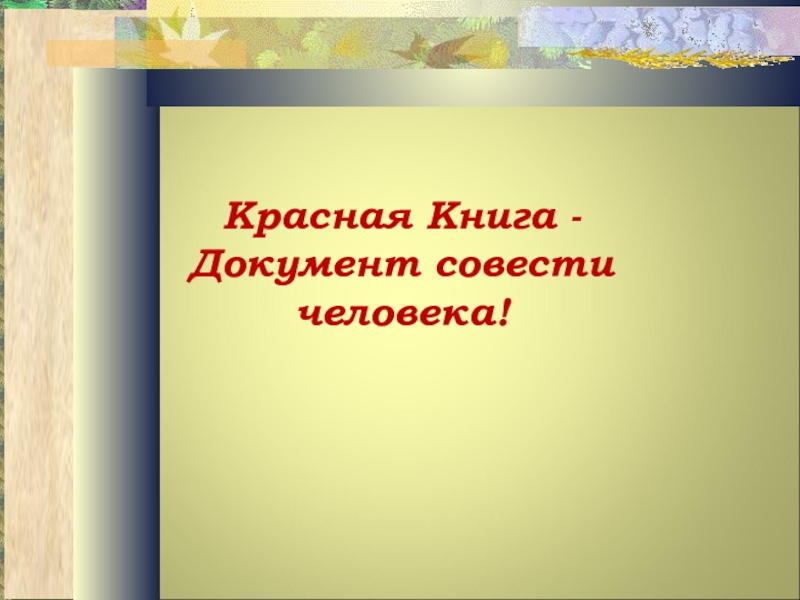 Красная Книга -
Документ совести
человека!